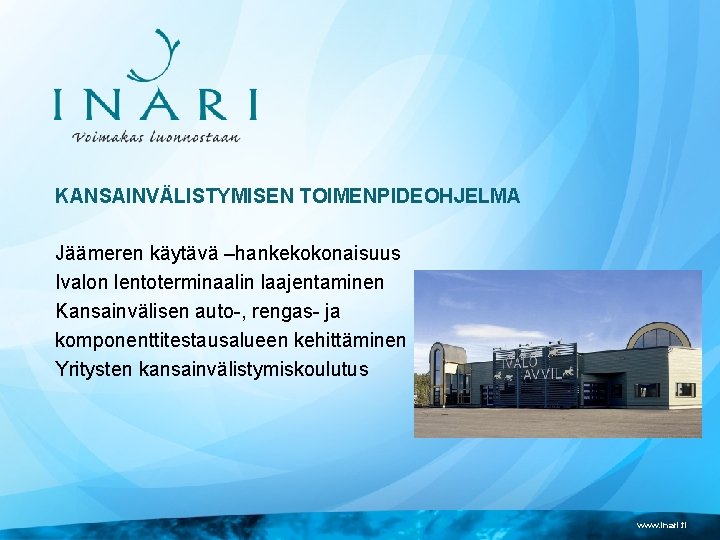 INARI
Voimakas luonnostaan

KANSAINVÄLISTYMISEN TOIMENPIDEOHJELMA

Jäämeren käytävä –hankekokonaisuus
Ivalon lentoterminaalin laajentaminen
Kansainvälisen auto-, rengas- ja komponenttitestausalueen kehittäminen
Yritysten kansainvälistymiskoulutus

IVALO AVVIL

www.inari.fi